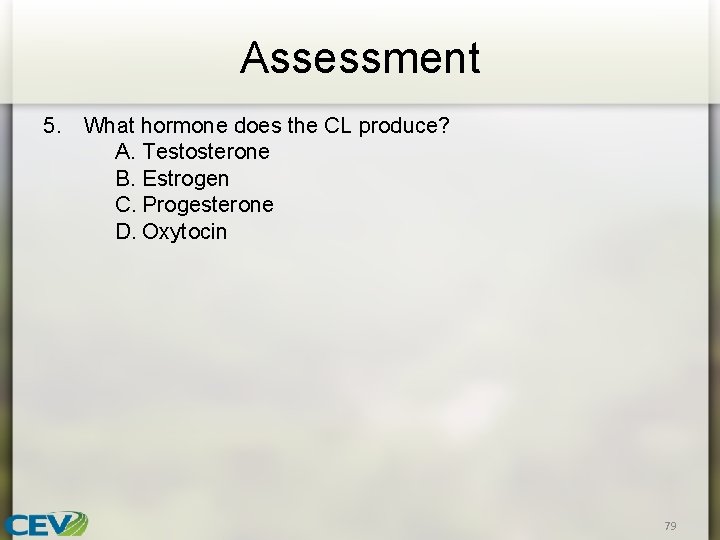 Assessment

5. What hormone does the CL produce?
A. Testosterone
B. Estrogen
C. Progesterone
D. Oxytocin

CEV

79